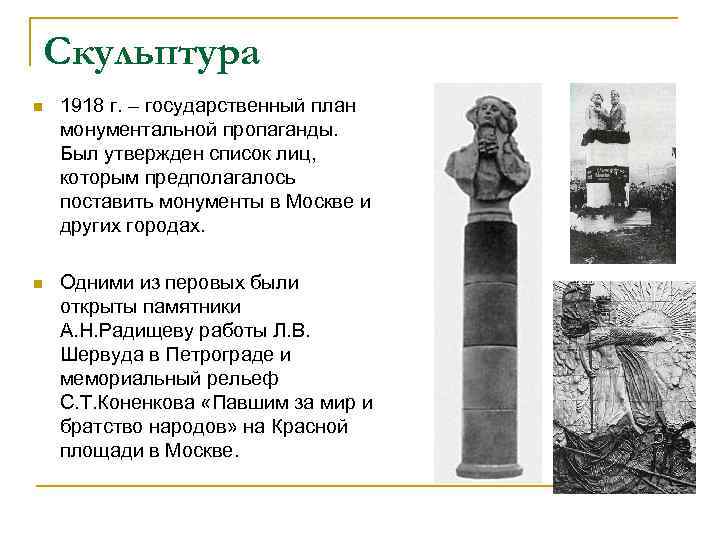 Скульптура

1918 г. – государственный план монументальной пропаганды. Был утвержден список лиц, которым предполагалось поставить монументы в Москве и других городах.

Одними из перовых были открыты памятники А.Н.Радищеву работы Л.В. Шервуда в Петрограде и мемориальный рельеф С.Т.Коненкова «Павшим за мир и братство народов» на Красной площади в Москве.